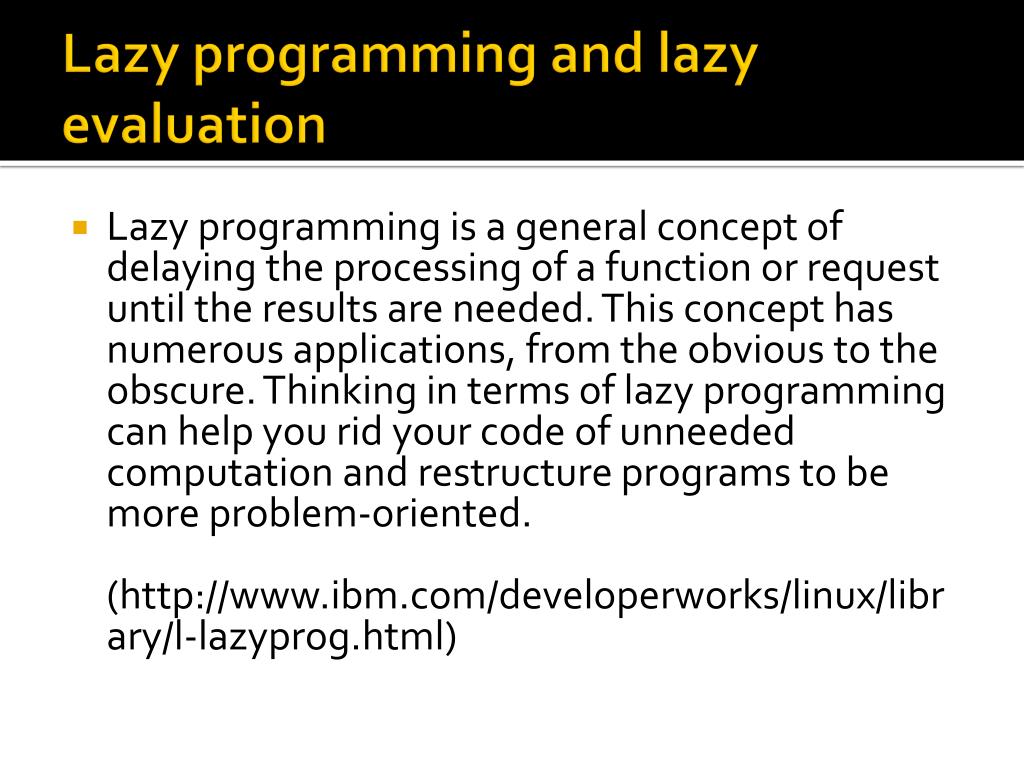 Lazy programming and lazy evaluation

Lazy programming is a general concept of delaying the processing of a function or request until the results are needed. This concept has numerous applications, from the obvious to the obscure. Thinking in terms of lazy programming can help you rid your code of unneeded computation and restructure programs to be more problem-oriented.

(http://www.ibm.com/developerworks/linux/library/l-lazyprog.html)